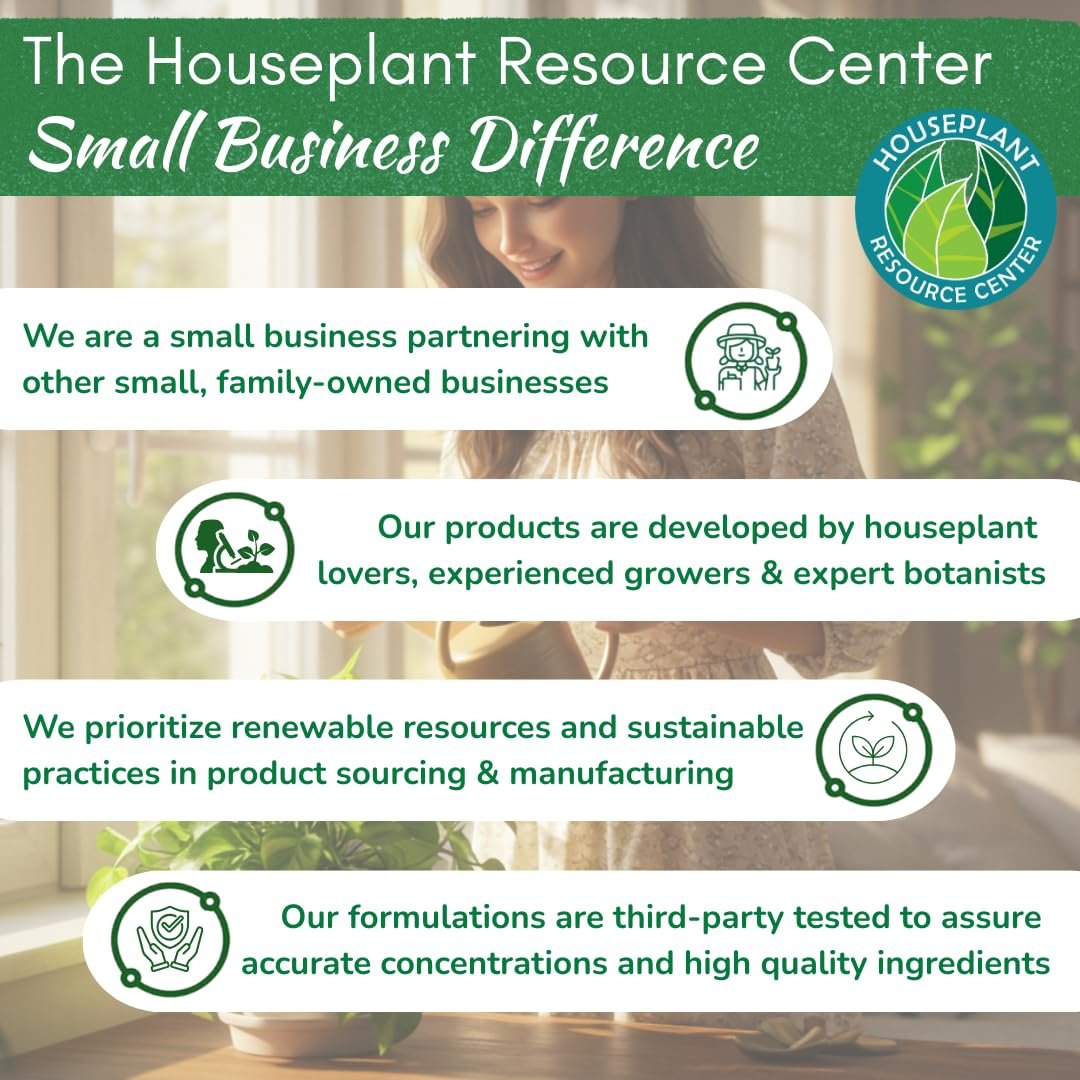 The Houseplant Resource Center
Small Business Difference

HOUSEPLANT RESOURCE CENTER

We are a small business partnering with other small, family-owned businesses

Our products are developed by houseplant lovers, experienced growers & expert botanists

We prioritize renewable resources and sustainable practices in product sourcing & manufacturing

Our formulations are third-party tested to assure accurate concentrations and high quality ingredients